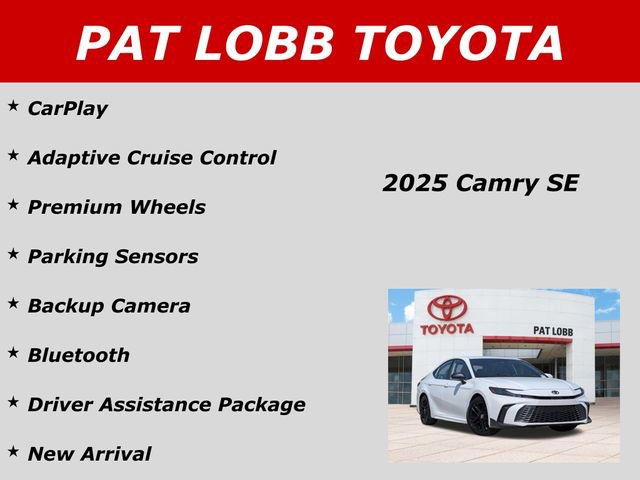 PAT LOBB TOYOTA

★ CarPlay

★ Adaptive Cruise Control

★ Premium Wheels

★ Parking Sensors

★ Backup Camera

★ Bluetooth

★ Driver Assistance Package

★ New Arrival

2025 Camry SE

TOYOTA

PAT LOBB